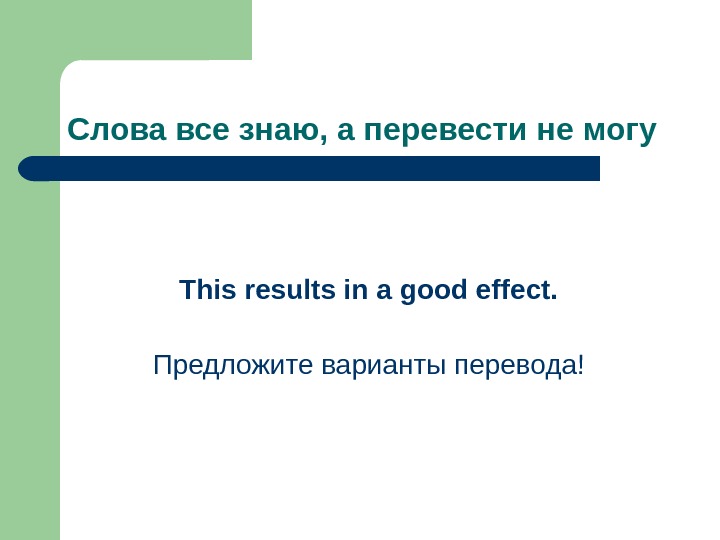 Слова все знаю, а перевести не могу

This results in a good effect.

Предложите варианты перевода!